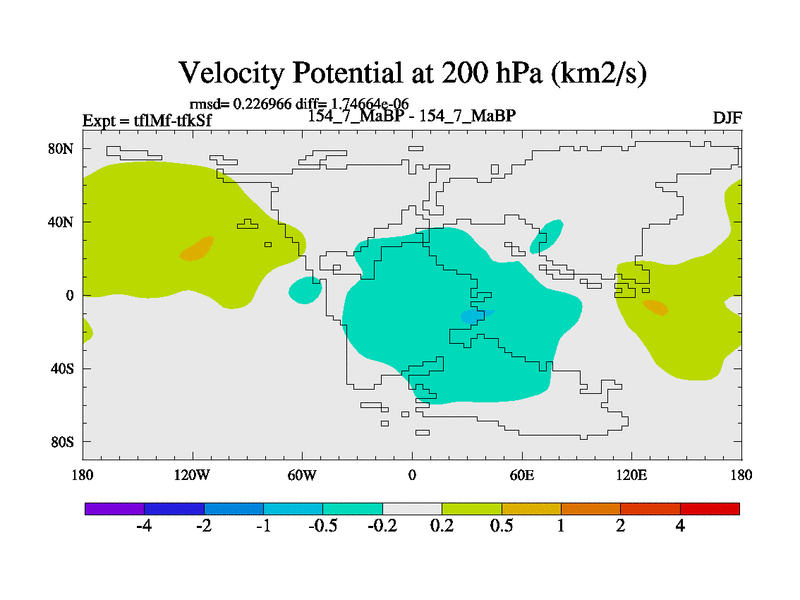 Velocity Potential at 200 hPa (km2/s)

rmsd= 0.226966 diff= 1.74664e-06

Expt = tflMf-tfkSf

154_7_MaBP - 154_7_MaBP

DJF

80N
40N
0
40S
80S

180
120W
60W
0
60E
120E
180

-4
-2
-1
-0.5
-0.2
0.2
0.5
1
2
4